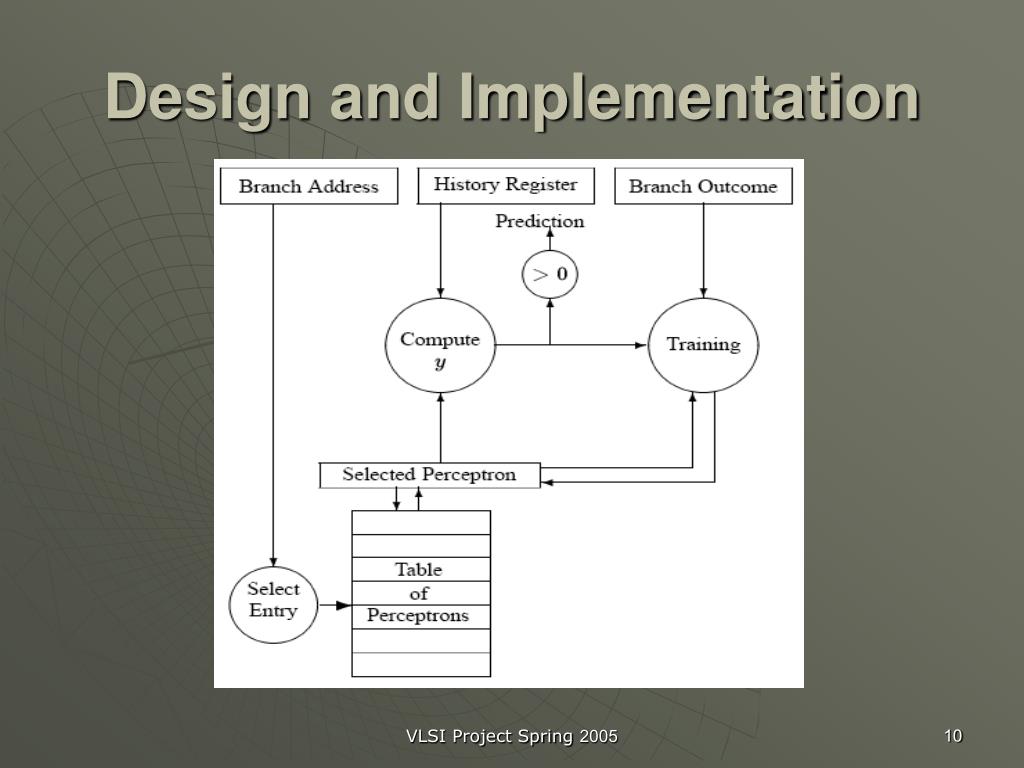 Design and Implementation

Branch Address
History Register
Branch Outcome
Prediction
$> 0$
Compute
$y$
Training
Selected Perceptron
Table
of
Perceptrons
Select
Entry

VLSI Project Spring 2005

10